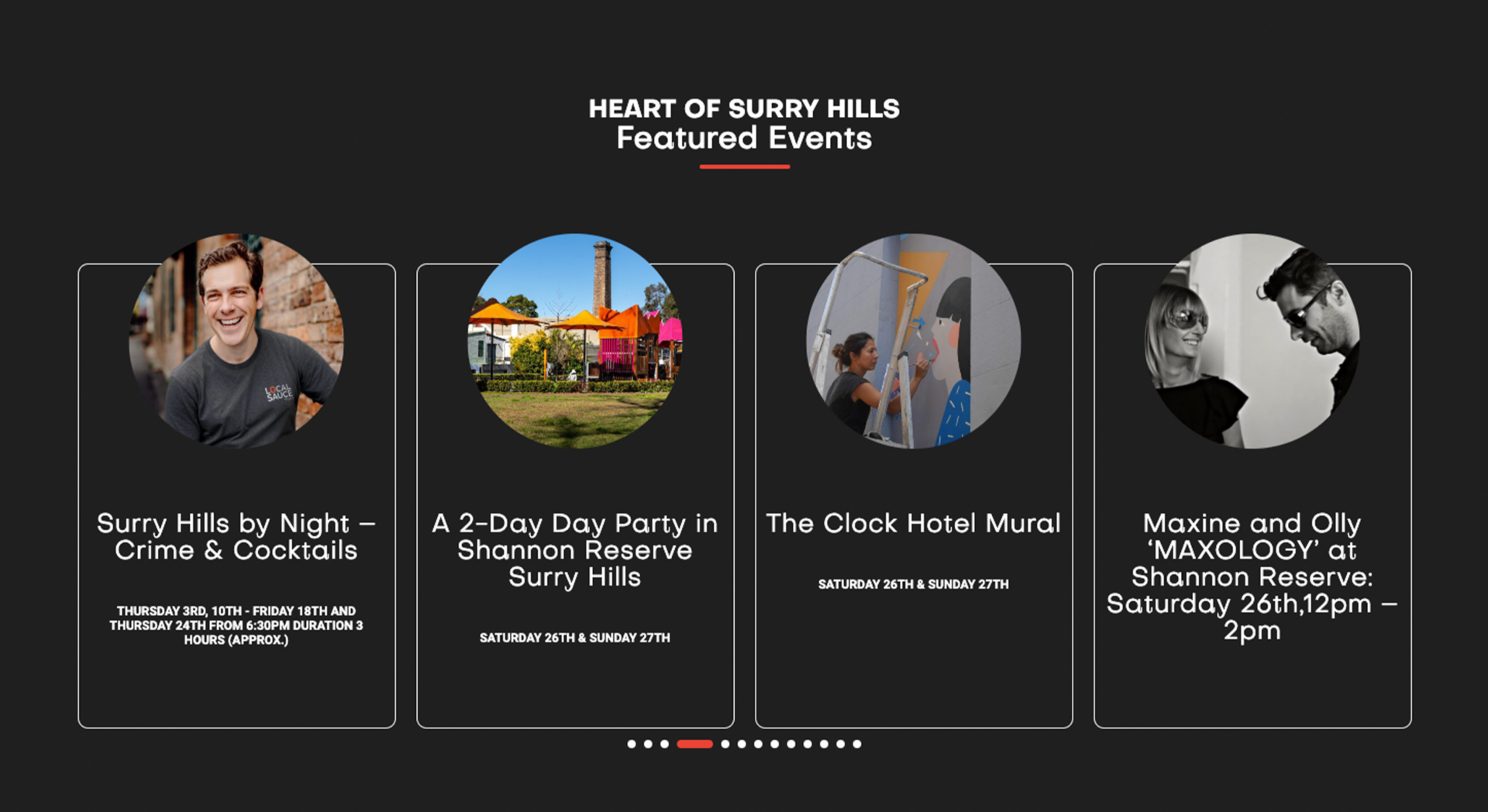 HEART OF SURRY HILLS
Featured Events

LOCAL SAUCE

Surry Hills by Night – Crime & Cocktails

THURSDAY 3RD, 10TH - FRIDAY 18TH AND THURSDAY 24TH FROM 6:30PM DURATION 3 HOURS (APPROX.)

A 2-Day Day Party in Shannon Reserve Surry Hills

SATURDAY 26TH & SUNDAY 27TH

The Clock Hotel Mural

SATURDAY 26TH & SUNDAY 27TH

Maxine and Olly 'MAXOLOGY' at Shannon Reserve: Saturday 26th,12pm – 2pm